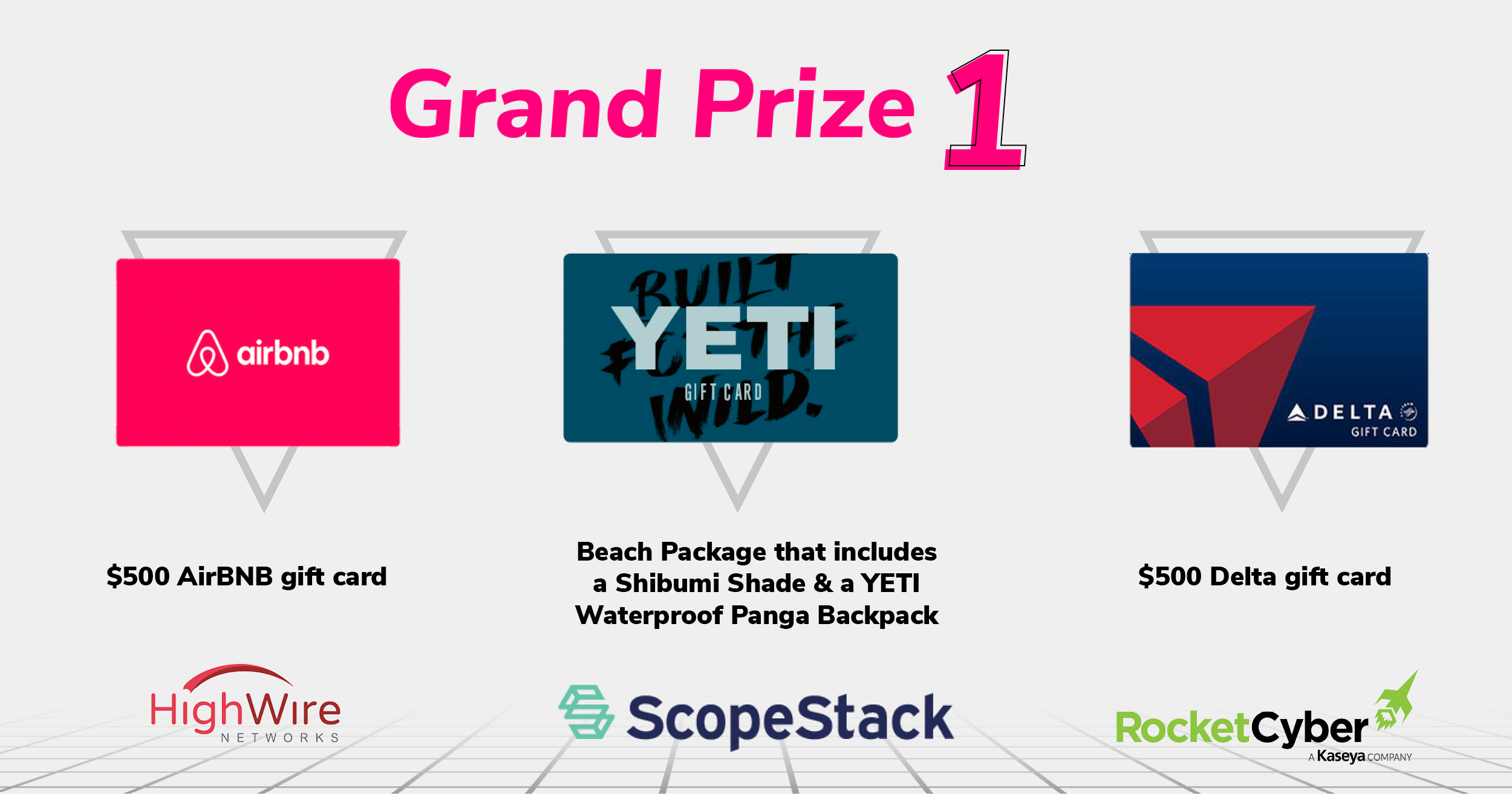 Grand Prize 1

airbnb

BUILT FOR THE WILD.
YETI
GIFT CARD

DELTA
GIFT CARD

$500 AirBNB gift card

Beach Package that includes a Shibumi Shade & a YETI Waterproof Panga Backpack

$500 Delta gift card

HighWire NETWORKS

ScopeStack

RocketCyber A Kaseya COMPANY